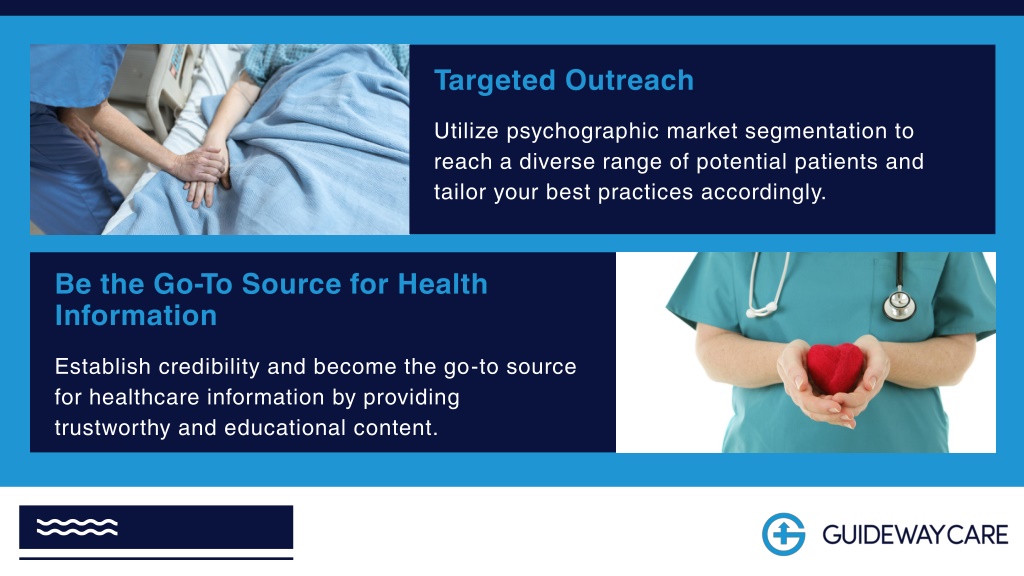 Targeted Outreach

Utilize psychographic market segmentation to reach a diverse range of potential patients and tailor your best practices accordingly.

Be the Go-To Source for Health Information

Establish credibility and become the go-to source for healthcare information by providing trustworthy and educational content.

GUIDEWAYCARE